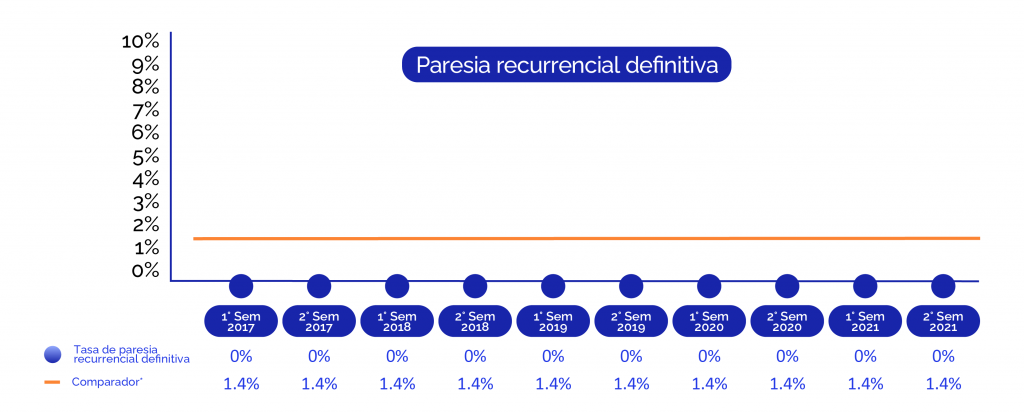 Paresia recurrencial definitiva

10%
9%
8%
7%
6%
5%
4%
3%
2%
1%
0%

| | 1° Sem 2017 | 2° Sem 2017 | 1° Sem 2018 | 2° Sem 2018 | 1° Sem 2019 | 2° Sem 2019 | 1° Sem 2020 | 2° Sem 2020 | 1° Sem 2021 | 2° Sem 2021 |
|---|---|---|---|---|---|---|---|---|---|---|
| Tasa de paresia recurrencial definitiva | 0% | 0% | 0% | 0% | 0% | 0% | 0% | 0% | 0% | 0% |
| Comparador* | 1.4% | 1.4% | 1.4% | 1.4% | 1.4% | 1.4% | 1.4% | 1.4% | 1.4% | 1.4% |